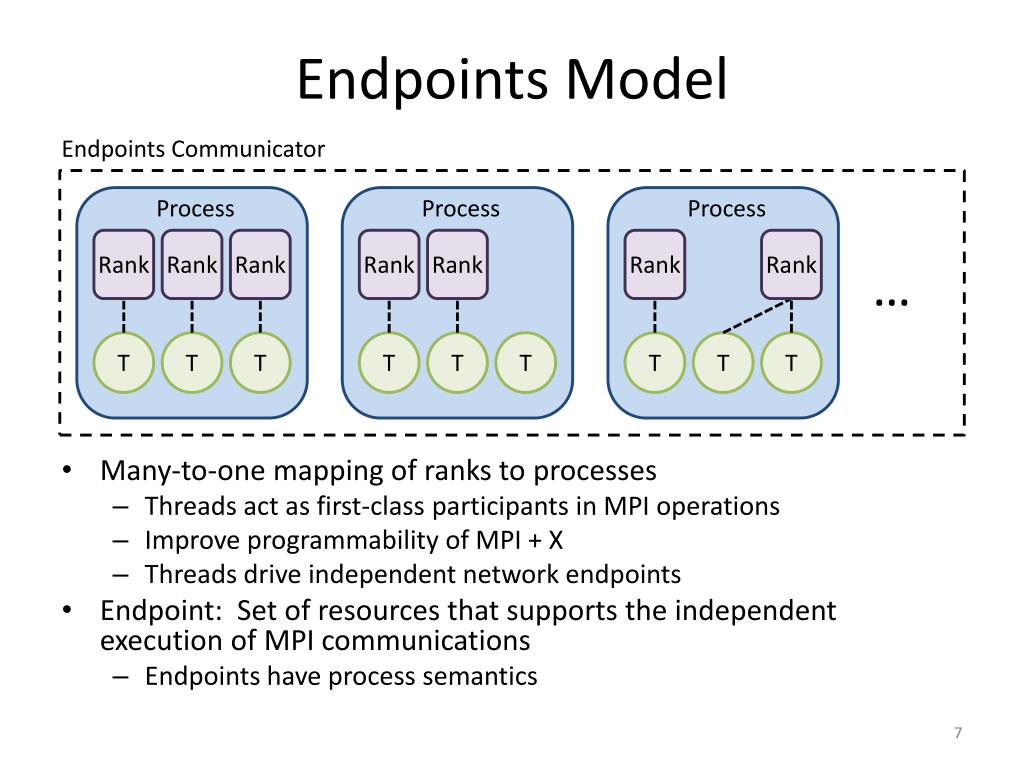 Endpoints Model

Endpoints Communicator

Process

Rank Rank Rank

T T T

Process

Rank Rank

T T T

Process

Rank Rank

T T T

…

• Many-to-one mapping of ranks to processes
– Threads act as first-class participants in MPI operations
– Improve programmability of MPI + X
– Threads drive independent network endpoints
• Endpoint: Set of resources that supports the independent execution of MPI communications
– Endpoints have process semantics

7